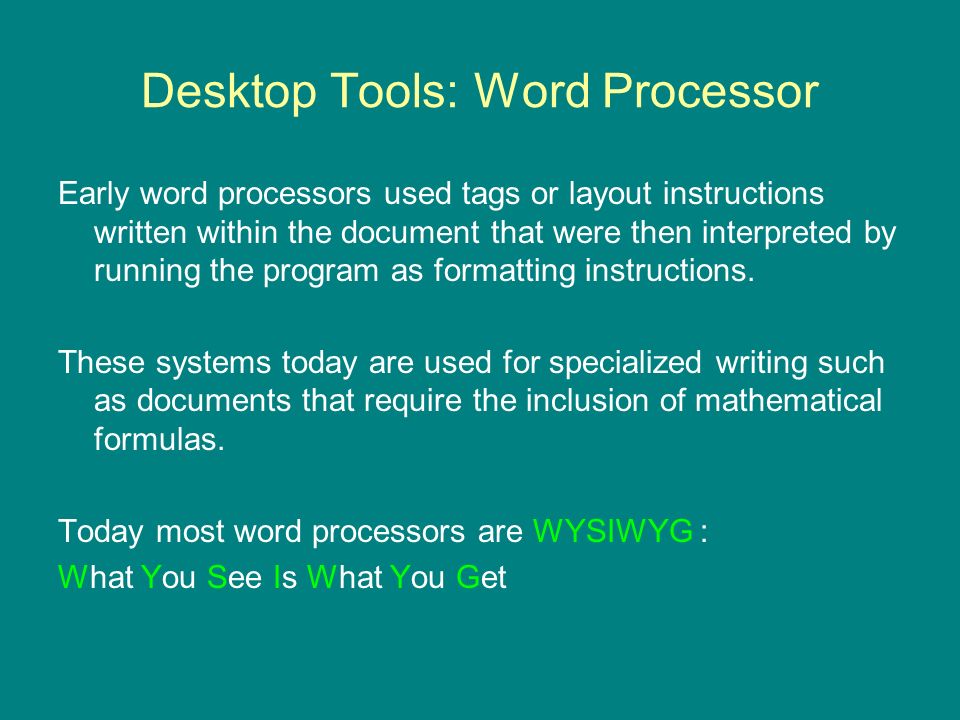 Desktop Tools: Word Processor

Early word processors used tags or layout instructions written within the document that were then interpreted by running the program as formatting instructions.

These systems today are used for specialized writing such as documents that require the inclusion of mathematical formulas.

Today most word processors are WYSIWYG :

What You See Is What You Get